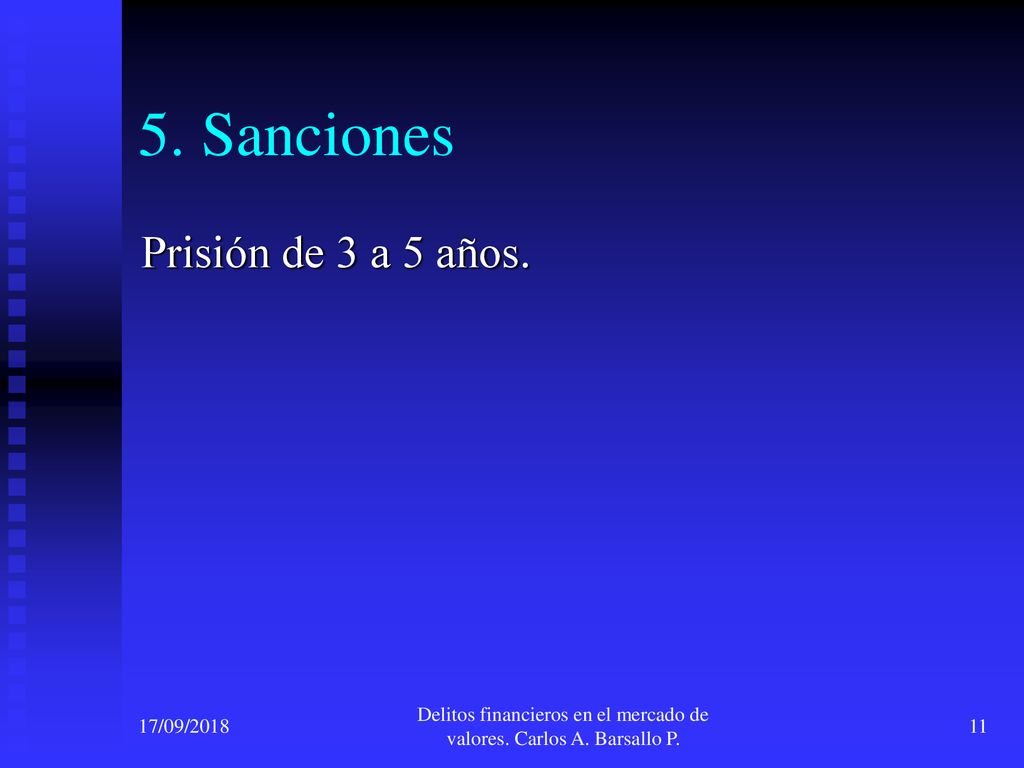 5. Sanciones

Prisión de 3 a 5 años.

17/09/2018

Delitos financieros en el mercado de valores. Carlos A. Barsallo P.

11